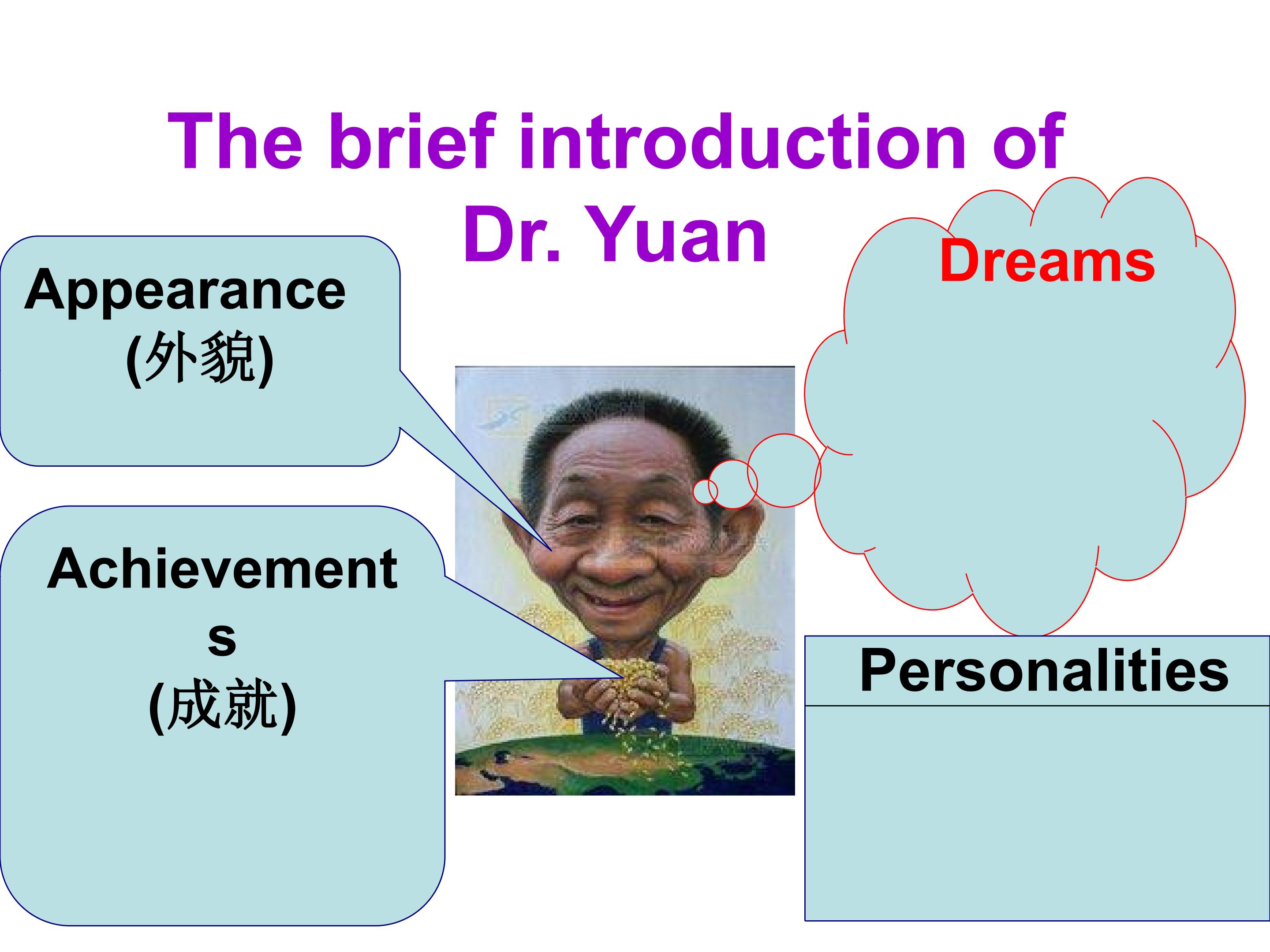 The brief introduction of Dr. Yuan

Appearance (外貌)

Dreams

Achievements (成就)

Personalities